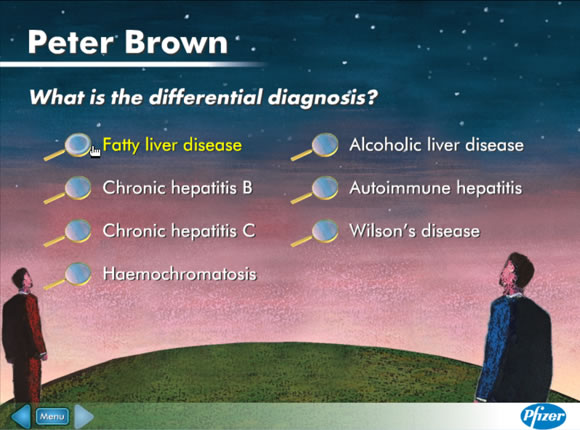 Peter Brown

What is the differential diagnosis?

Fatty liver disease

Chronic hepatitis B

Chronic hepatitis C

Haemochromatosis

Alcoholic liver disease

Autoimmune hepatitis

Wilson's disease

Menu

Pfizer